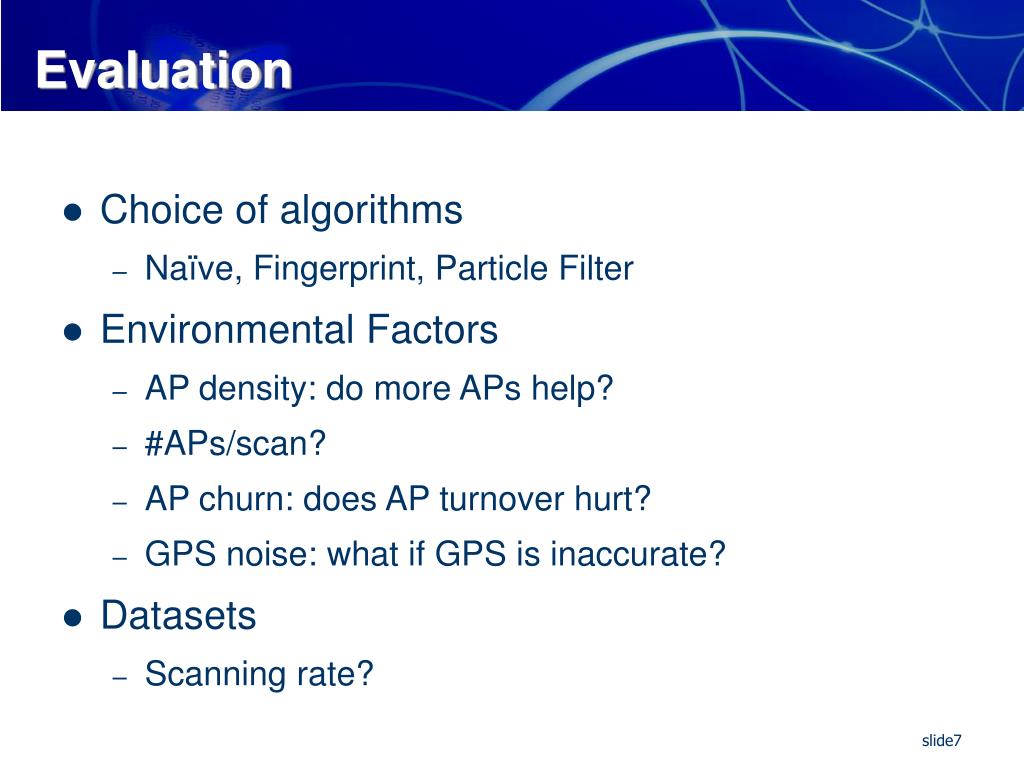 Evaluation

● Choice of algorithms
– Naïve, Fingerprint, Particle Filter

● Environmental Factors
– AP density: do more APs help?
– #APs/scan?
– AP churn: does AP turnover hurt?
– GPS noise: what if GPS is inaccurate?

● Datasets
– Scanning rate?

slide7